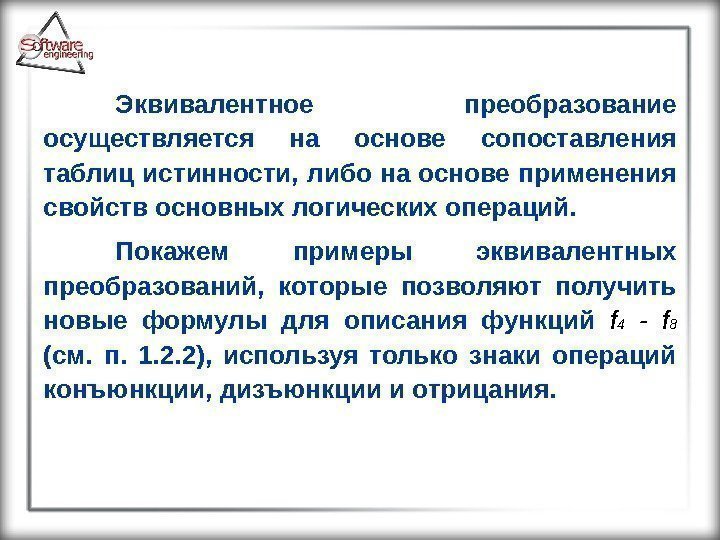 Software engineering

Эквивалентное преобразование осуществляется на основе сопоставления таблиц истинности, либо на основе применения свойств основных логических операций.

Покажем примеры эквивалентных преобразований, которые позволяют получить новые формулы для описания функций $f_4$ - $f_8$ (см. п. 1.2.2), используя только знаки операций конъюнкции, дизъюнкции и отрицания.